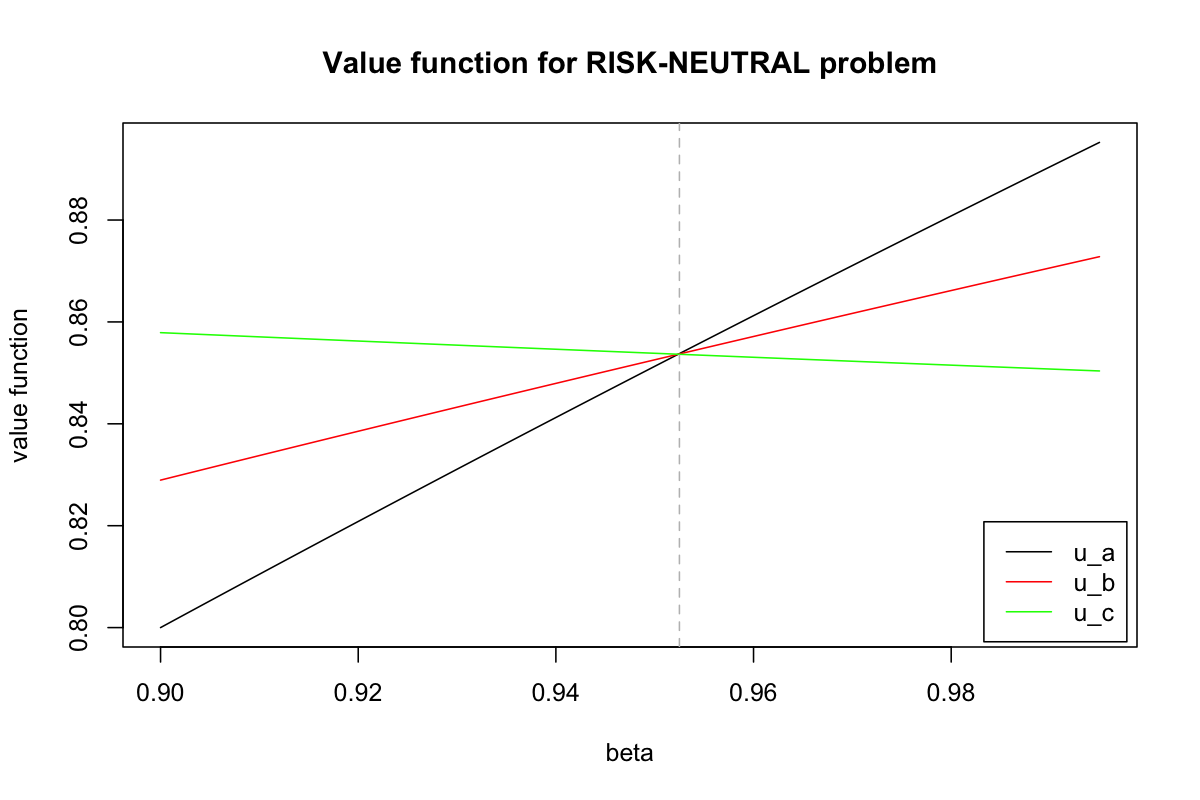 Value function for RISK-NEUTRAL problem

value function

0.80
0.82
0.84
0.86
0.88

0.90
0.92
0.94
0.96
0.98

beta

u_a
u_b
u_c